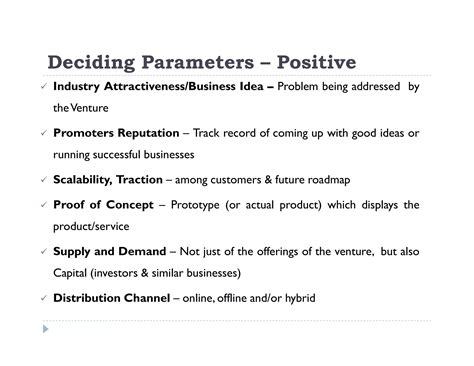 Deciding Parameters – Positive

✓ Industry Attractiveness/Business Idea – Problem being addressed by the Venture

✓ Promoters Reputation – Track record of coming up with good ideas or running successful businesses

✓ Scalability, Traction – among customers & future roadmap

✓ Proof of Concept – Prototype (or actual product) which displays the product/service

✓ Supply and Demand – Not just of the offerings of the venture, but also Capital (investors & similar businesses)

✓ Distribution Channel – online, offline and/or hybrid